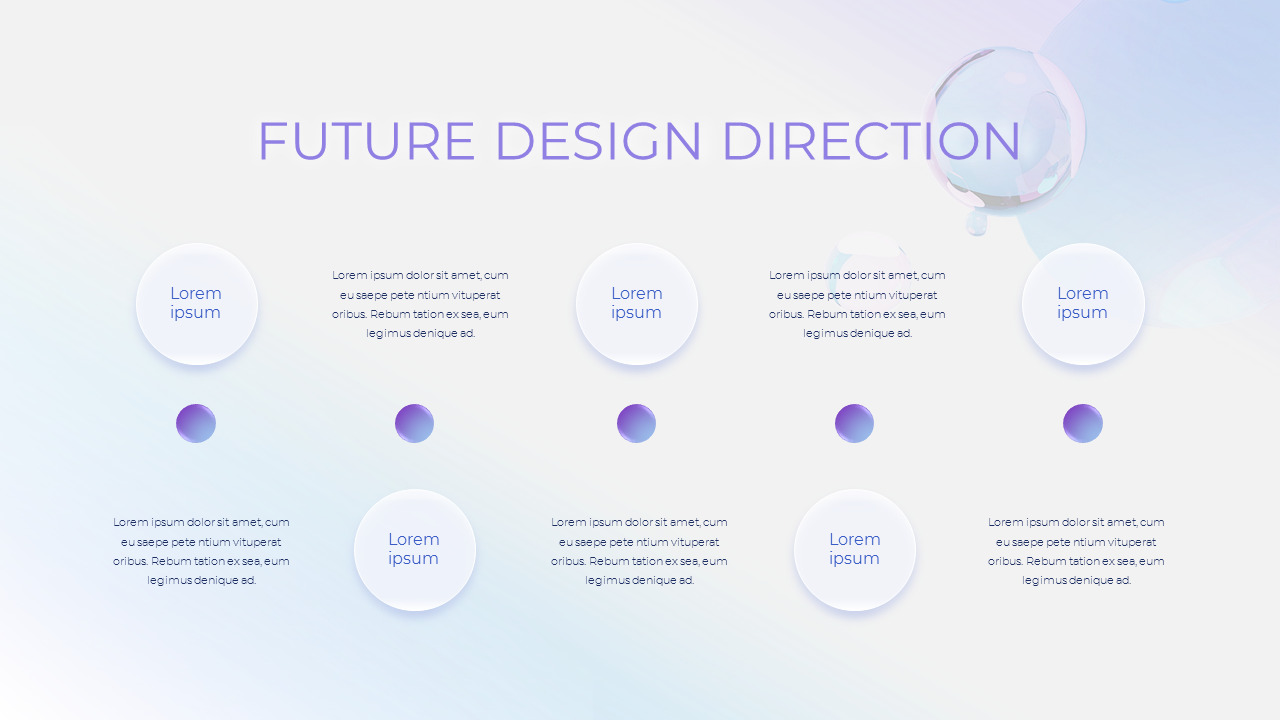 FUTURE DESIGN DIRECTION

Lorem ipsum

Lorem ipsum dolor sit amet, cum eu saepe pete ntium vituperat oribus. Rebum tation ex sea, eum legimus denique ad.

Lorem ipsum

Lorem ipsum dolor sit amet, cum eu saepe pete ntium vituperat oribus. Rebum tation ex sea, eum legimus denique ad.

Lorem ipsum

Lorem ipsum dolor sit amet, cum eu saepe pete ntium vituperat oribus. Rebum tation ex sea, eum legimus denique ad.

Lorem ipsum

Lorem ipsum dolor sit amet, cum eu saepe pete ntium vituperat oribus. Rebum tation ex sea, eum legimus denique ad.

Lorem ipsum

Lorem ipsum dolor sit amet, cum eu saepe pete ntium vituperat oribus. Rebum tation ex sea, eum legimus denique ad.